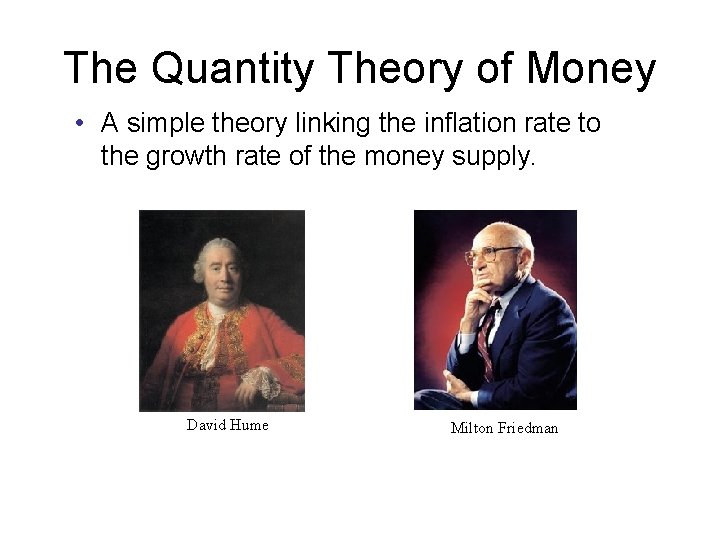 The Quantity Theory of Money

• A simple theory linking the inflation rate to the growth rate of the money supply.

David Hume

Milton Friedman